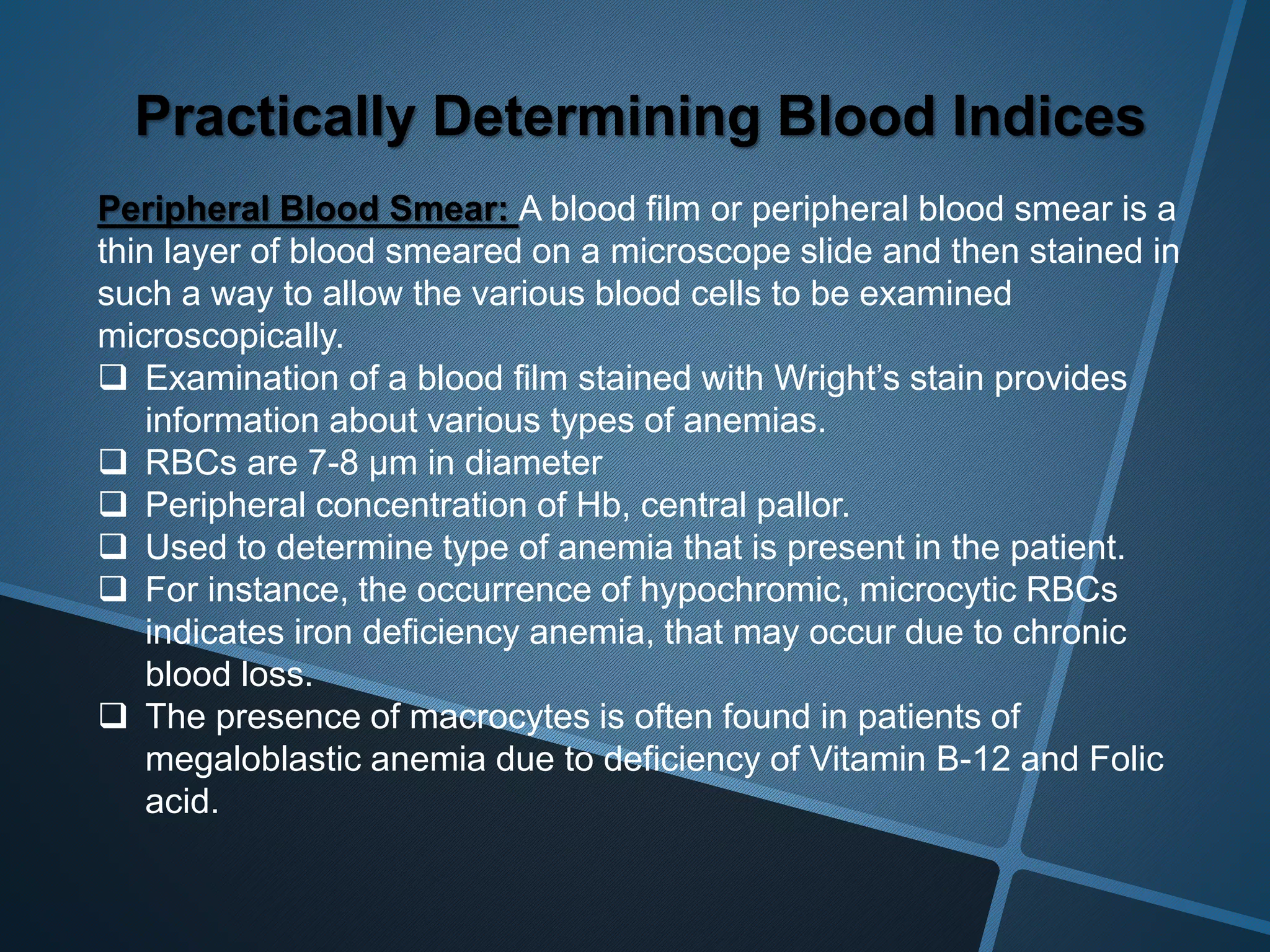 Practically Determining Blood Indices

Peripheral Blood Smear: A blood film or peripheral blood smear is a thin layer of blood smeared on a microscope slide and then stained in such a way to allow the various blood cells to be examined microscopically.

❑ Examination of a blood film stained with Wright's stain provides information about various types of anemias.
❑ RBCs are 7-8 μm in diameter
❑ Peripheral concentration of Hb, central pallor.
❑ Used to determine type of anemia that is present in the patient.
❑ For instance, the occurrence of hypochromic, microcytic RBCs indicates iron deficiency anemia, that may occur due to chronic blood loss.
❑ The presence of macrocytes is often found in patients of megaloblastic anemia due to deficiency of Vitamin B-12 and Folic acid.